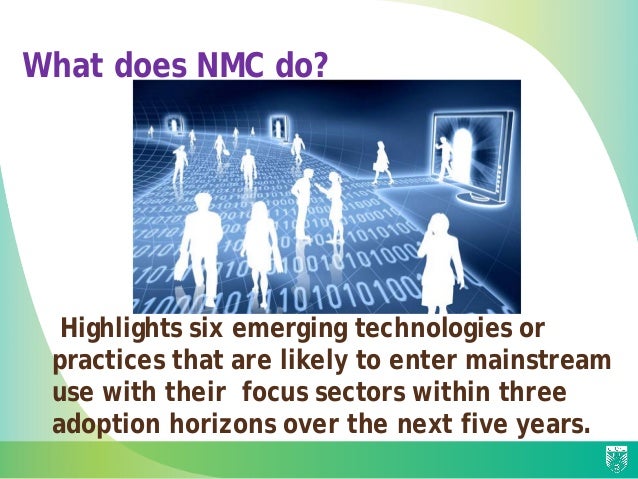 What does NMC do?

Highlights six emerging technologies or practices that are likely to enter mainstream use with their focus sectors within three adoption horizons over the next five years.